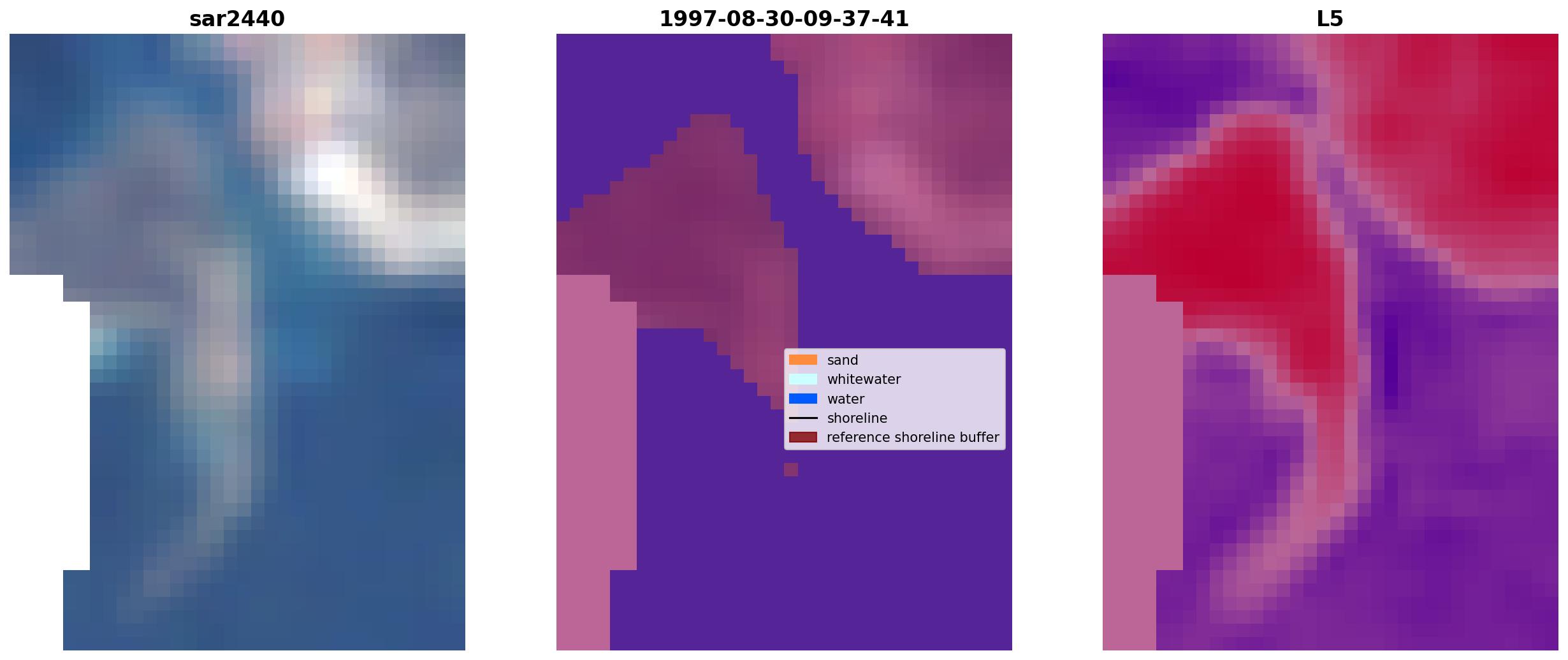 sar2440

1997-08-30-09-37-41

sand
whitewater
water
shoreline
reference shoreline buffer

L5